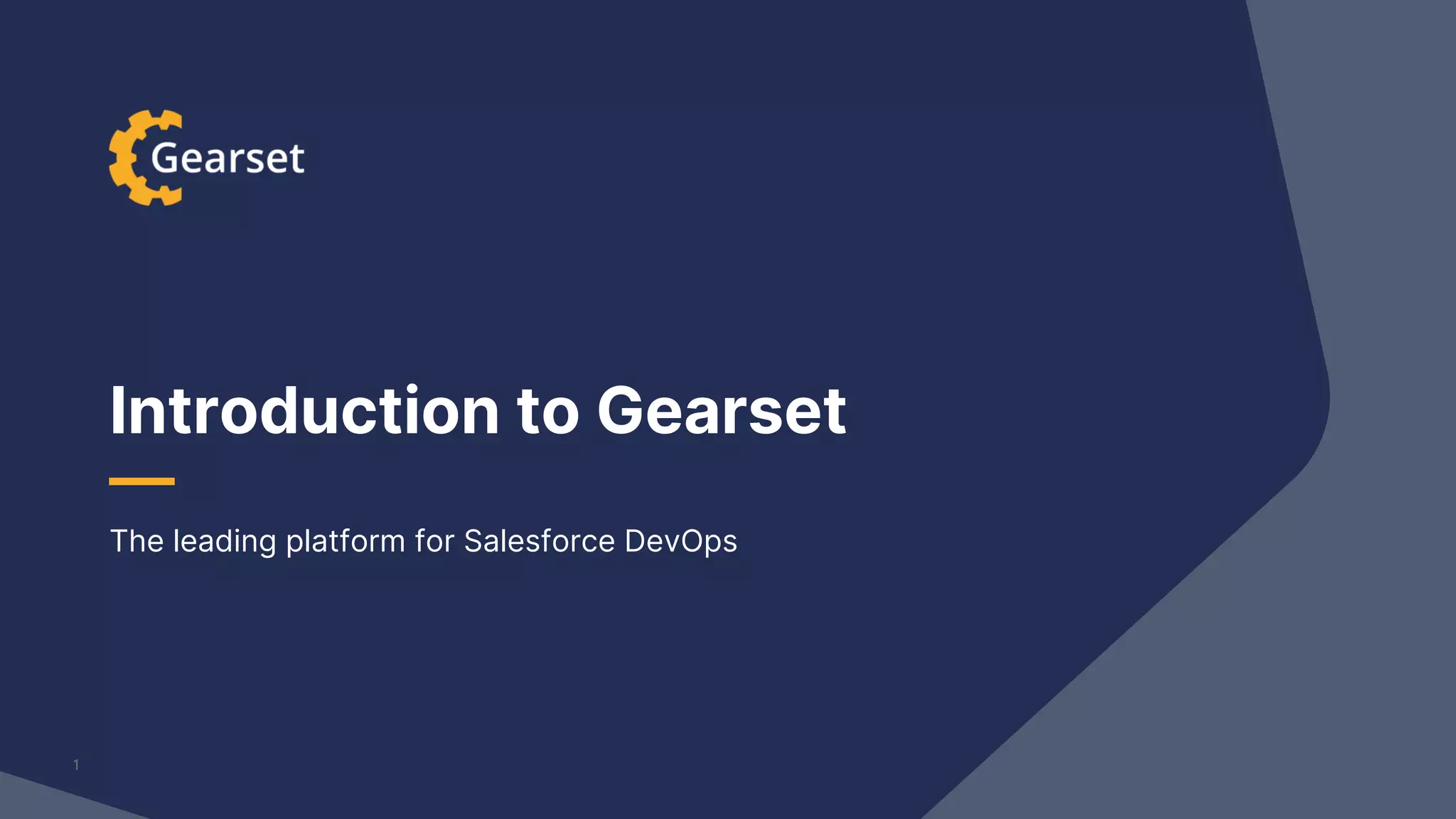 Gearset

Introduction to Gearset

The leading platform for Salesforce DevOps

1